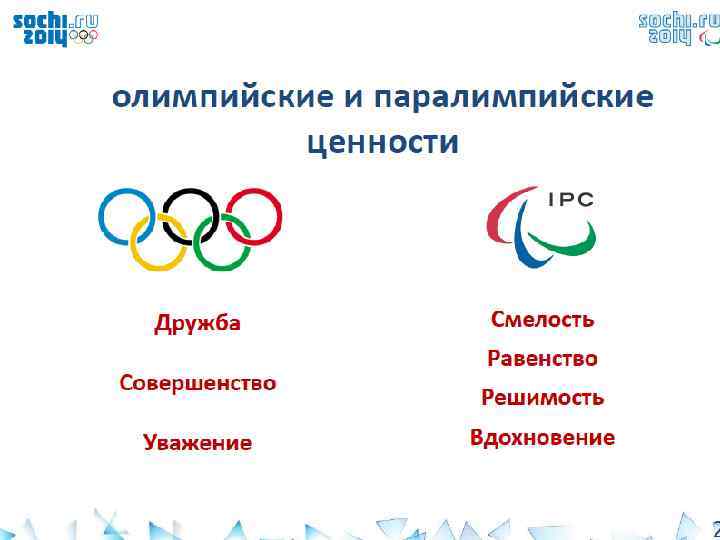 sochi.ru 2014

sochi.ru 2014

олимпийские и паралимпийские ценности

IPC

Дружба

Совершенство

Уважение

Смелость

Равенство

Решимость

Вдохновение

2